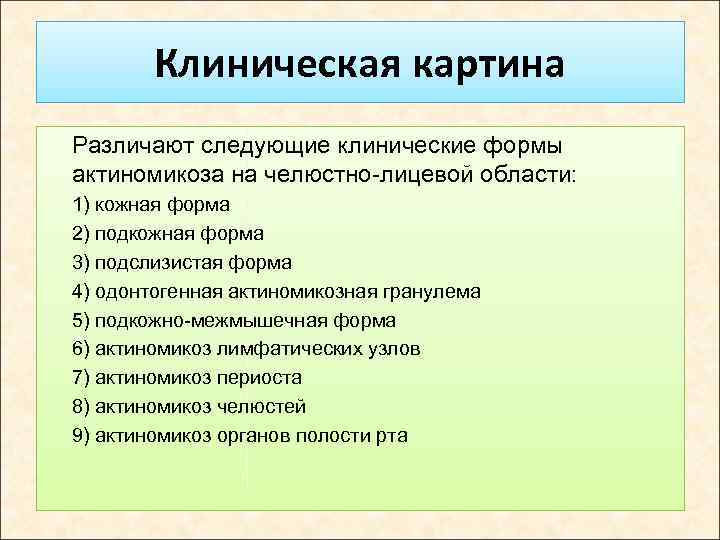 Клиническая картина

Различают следующие клинические формы актиномикоза на челюстно-лицевой области:

1) кожная форма

2) подкожная форма

3) подслизистая форма

4) одонтогенная актиномикозная гранулема

5) подкожно-межмышечная форма

6) актиномикоз лимфатических узлов

7) актиномикоз периоста

8) актиномикоз челюстей

9) актиномикоз органов полости рта